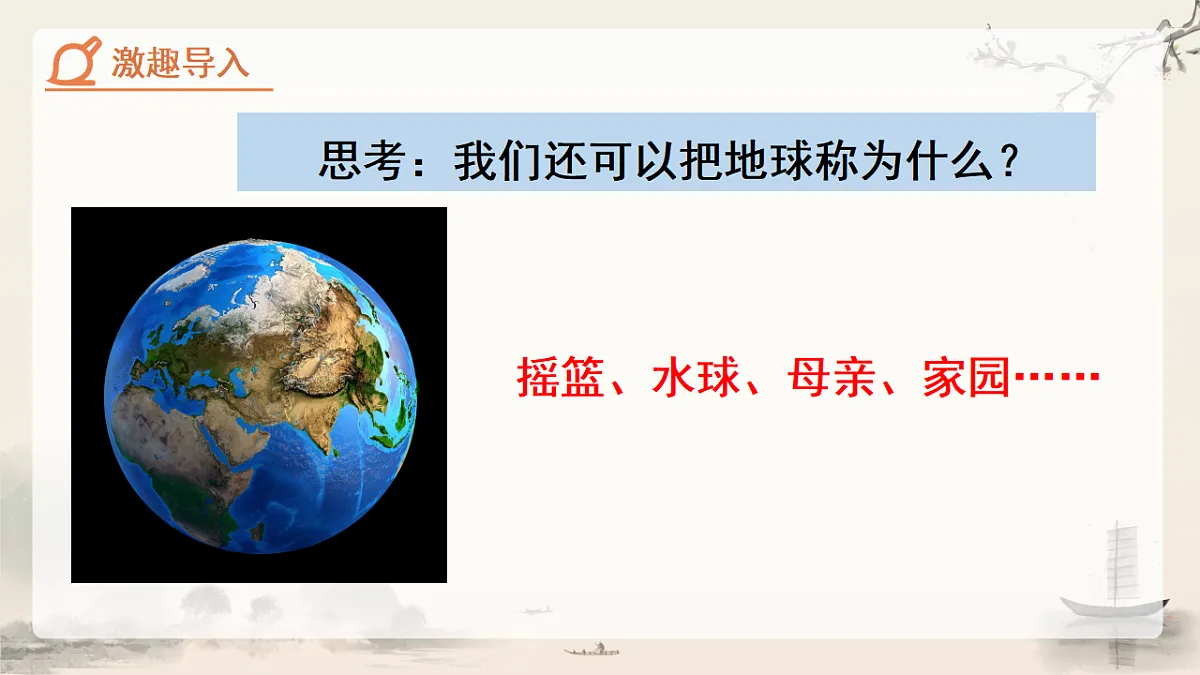 激趣导入

思考：我们还可以把地球称为什么？

摇篮、水球、母亲、家园……